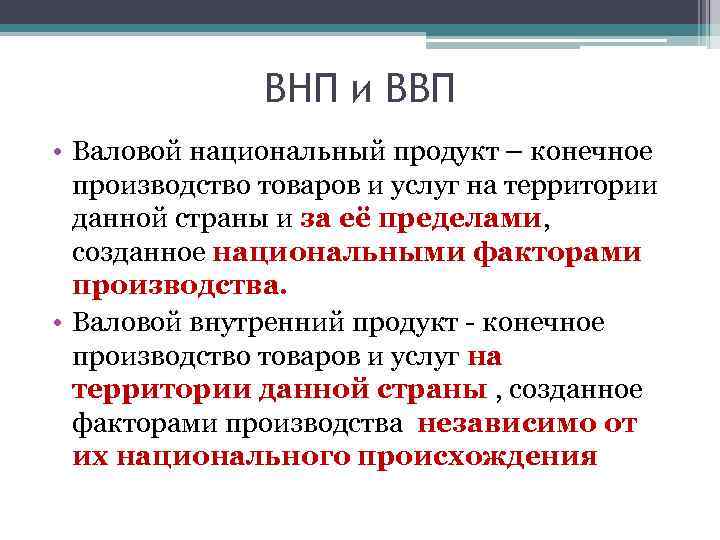 ВНП и ВВП

• Валовой национальный продукт – конечное производство товаров и услуг на территории данной страны и за её пределами, созданное национальными факторами производства.
• Валовой внутренний продукт - конечное производство товаров и услуг на территории данной страны , созданное факторами производства независимо от их национального происхождения